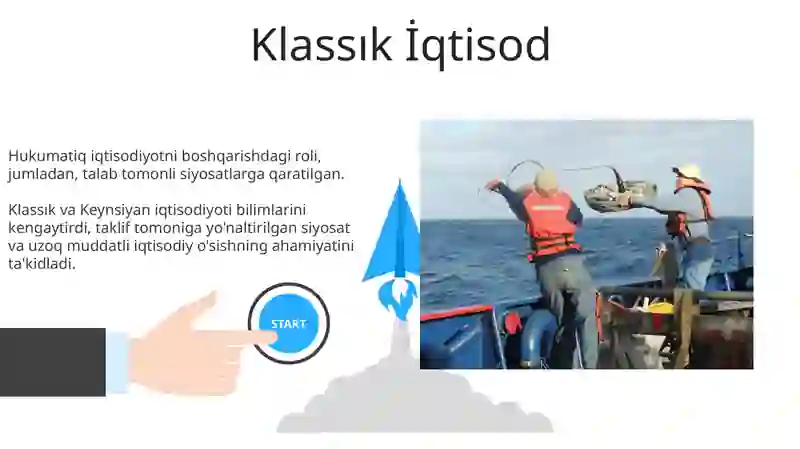 Klassık İqtisod

Hukumatiq iqtisodiyotni boshqarishdagi roli, jumladan, talab tomonli siyosatlarga qaratilgan.

Klassık va Keynsiyan iqtisodiyoti bilimlarini kengaytirdi, taklif tomoniga yo'naltirilgan siyosat va uzoq muddatli iqtisodiy o'sishning ahamiyatini ta'kidladi.

START